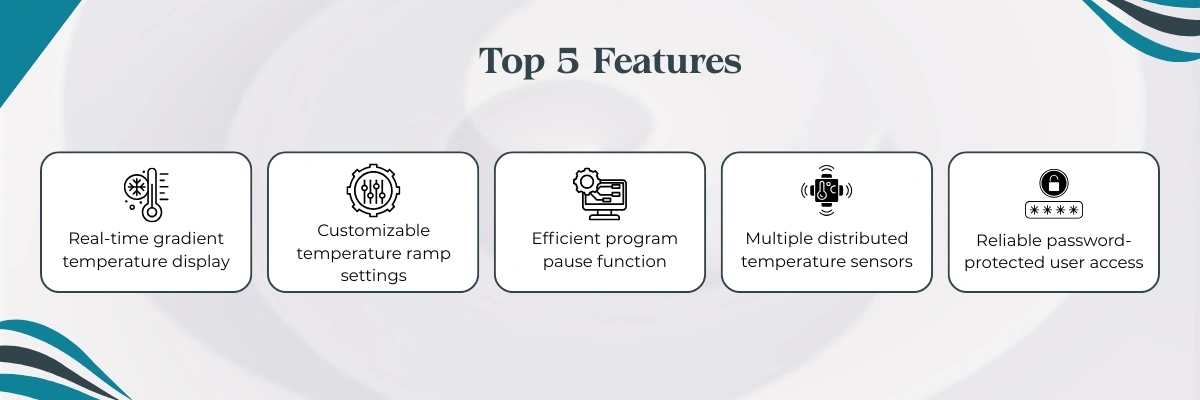 Top 5 Features

Real-time gradient temperature display

Customizable temperature ramp settings

Efficient program pause function

°C

Multiple distributed temperature sensors

****

Reliable password-protected user access